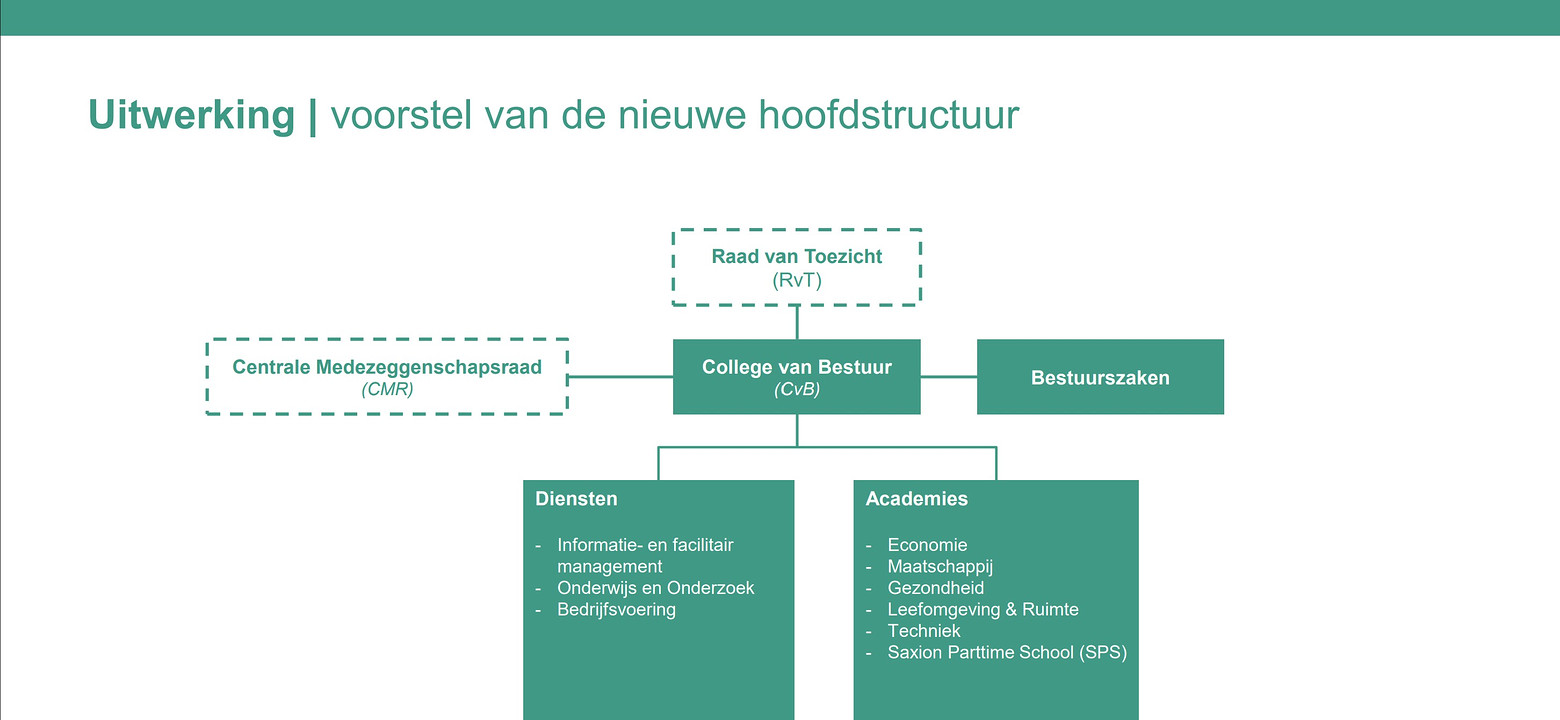 Uitwerking | voorstel van de nieuwe hoofdstructuur

Raad van Toezicht
(RvT)

Centrale Medezeggenschapsraad
(CMR)

College van Bestuur
(CvB)

Bestuurszaken

Diensten

- Informatie- en facilitair management
- Onderwijs en Onderzoek
- Bedrijfsvoering

Academies

- Economie
- Maatschappij
- Gezondheid
- Leefomgeving & Ruimte
- Techniek
- Saxion Parttime School (SPS)